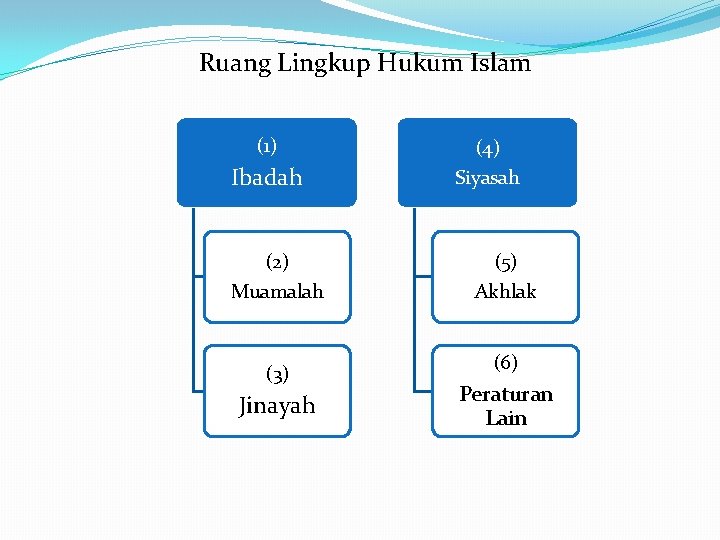 Ruang Lingkup Hukum Islam

(1)
Ibadah

(2)
Muamalah

(3)
Jinayah

(4)
Siyasah

(5)
Akhlak

(6)
Peraturan Lain